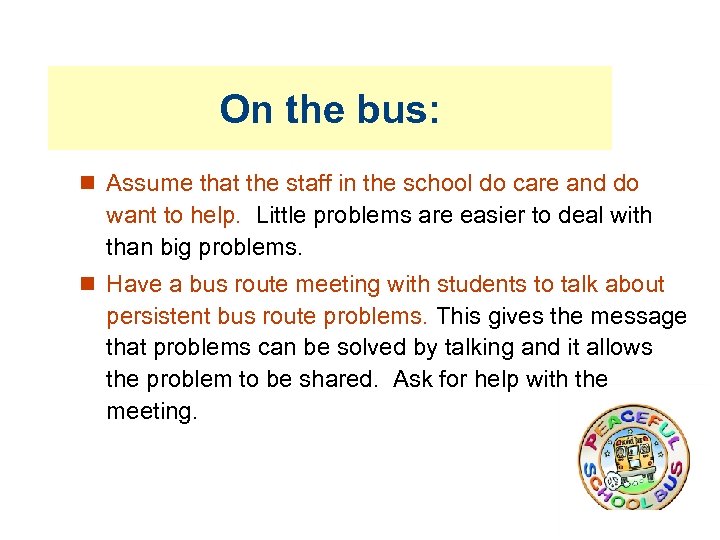 On the bus:

Assume that the staff in the school do care and do want to help. Little problems are easier to deal with than big problems.

Have a bus route meeting with students to talk about persistent bus route problems. This gives the message that problems can be solved by talking and it allows the problem to be shared. Ask for help with the meeting.

PEACEFUL SCHOOL BUS